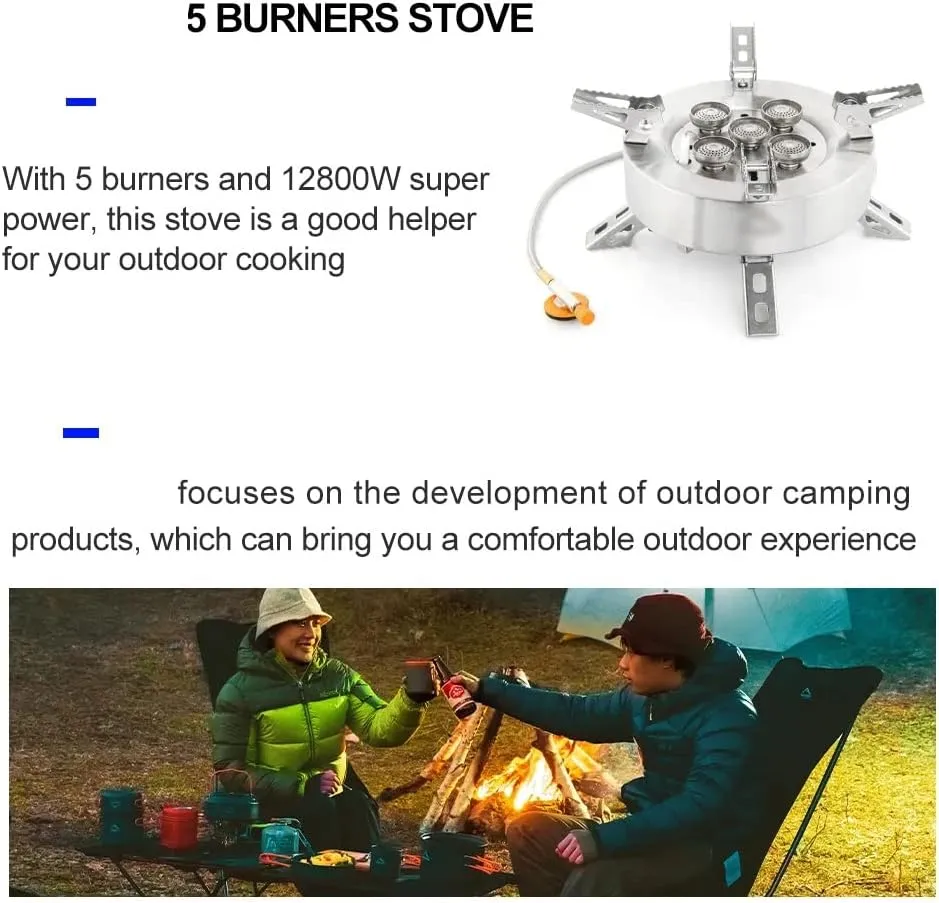 5 BURNERS STOVE

With 5 burners and 12800W super power, this stove is a good helper for your outdoor cooking

focuses on the development of outdoor camping products, which can bring you a comfortable outdoor experience